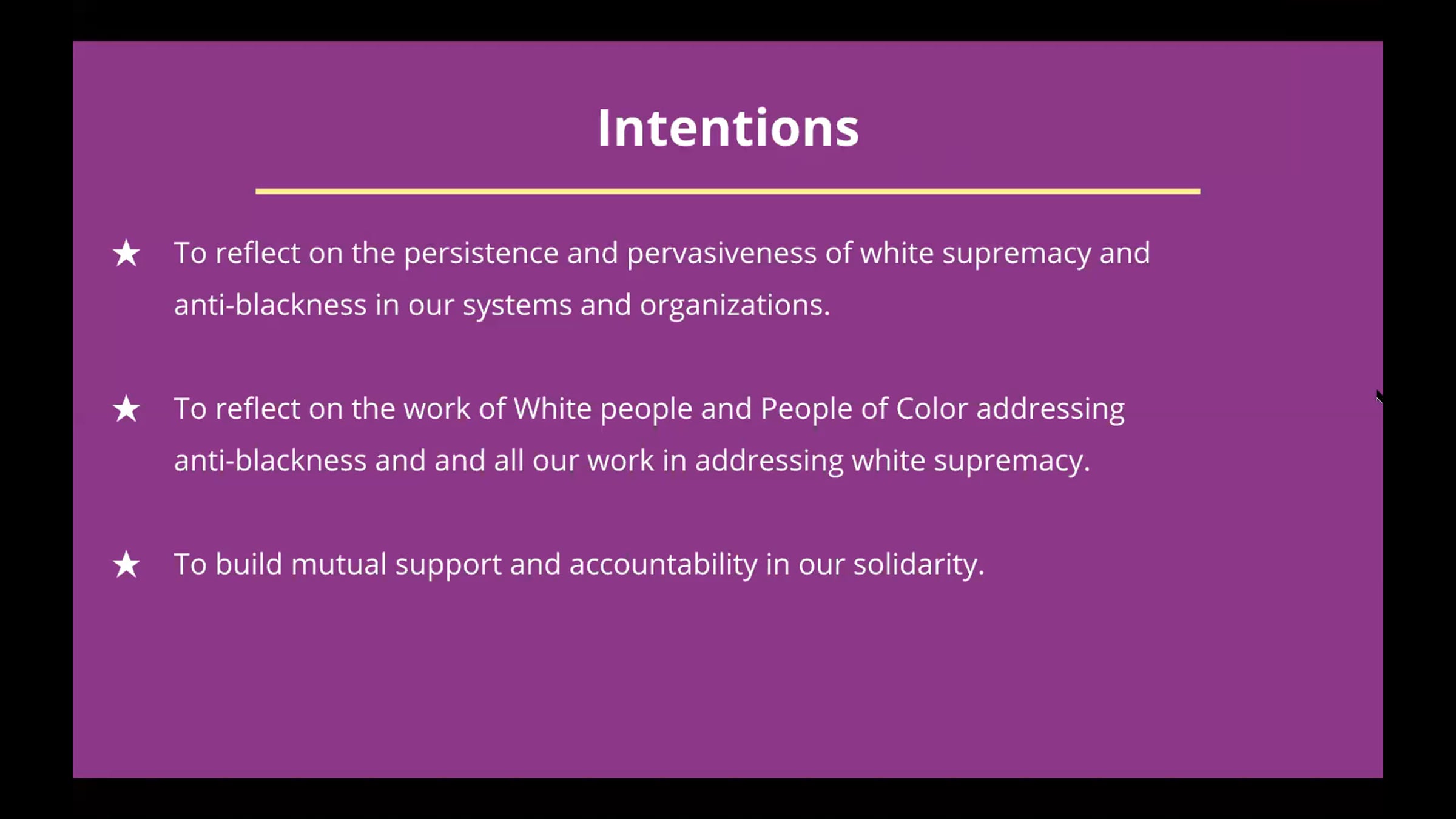 Intentions

★ To reflect on the persistence and pervasiveness of white supremacy and anti-blackness in our systems and organizations.

★ To reflect on the work of White people and People of Color addressing anti-blackness and and all our work in addressing white supremacy.

★ To build mutual support and accountability in our solidarity.